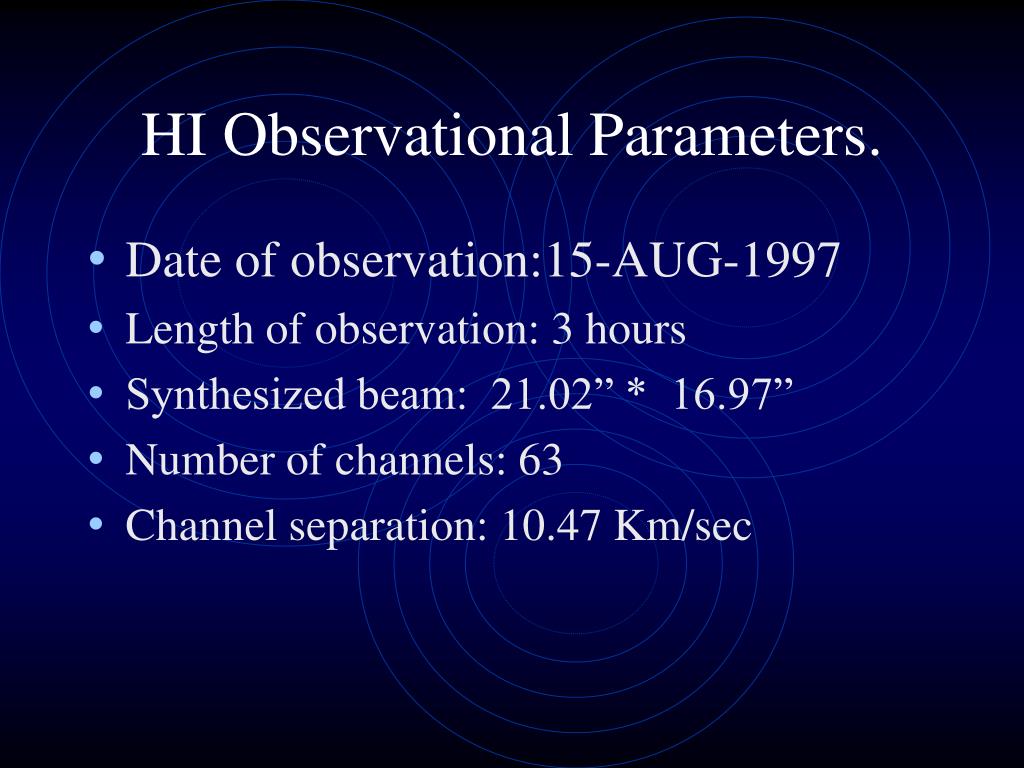 HI Observational Parameters.

• Date of observation:15-AUG-1997
• Length of observation: 3 hours
• Synthesized beam: 21.02” * 16.97”
• Number of channels: 63
• Channel separation: 10.47 Km/sec